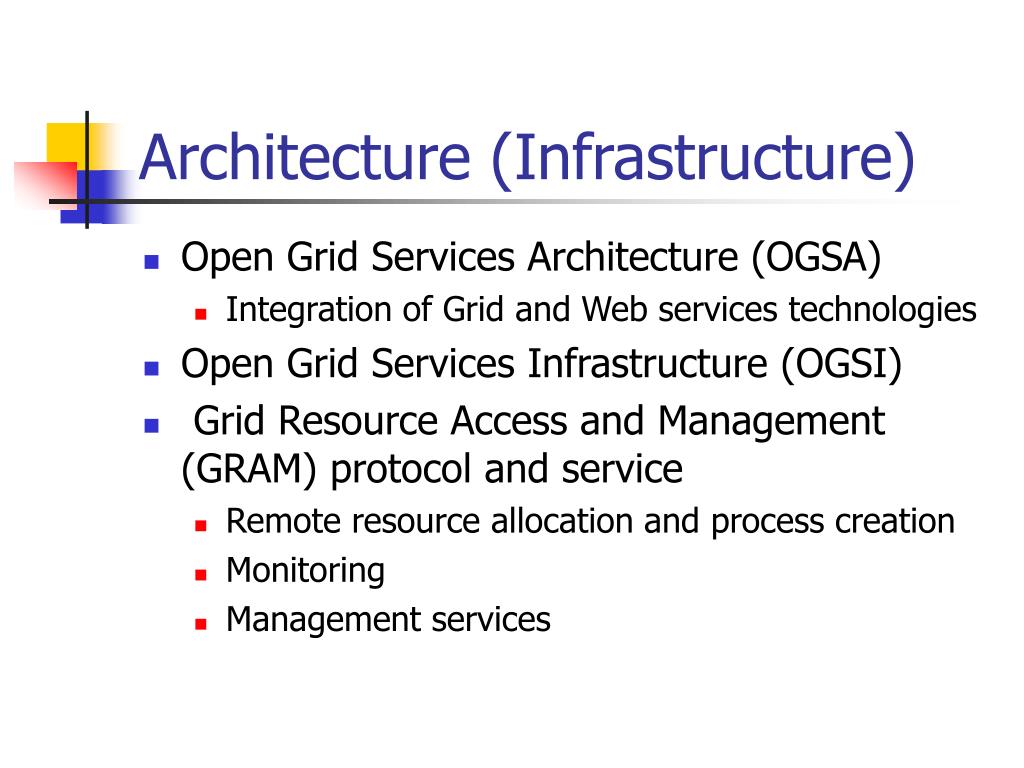 Architecture (Infrastructure)

- Open Grid Services Architecture (OGSA)
  - Integration of Grid and Web services technologies
- Open Grid Services Infrastructure (OGSI)
- Grid Resource Access and Management (GRAM) protocol and service
  - Remote resource allocation and process creation
  - Monitoring
  - Management services